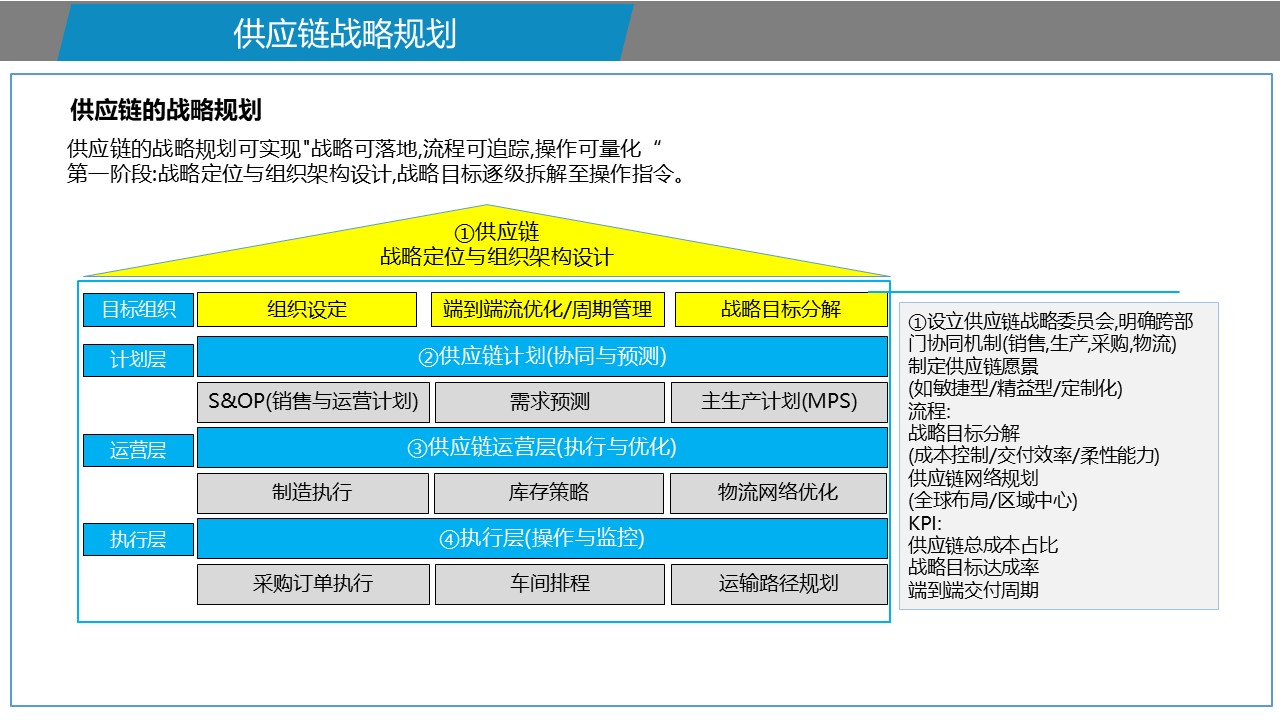 供应链战略规划

供应链的战略规划

供应链的战略规划可实现"战略可落地,流程可追踪,操作可量化“
第一阶段:战略定位与组织架构设计,战略目标逐级拆解至操作指令。

①供应链
战略定位与组织架构设计

目标组织
组织设定
端到端流优化/周期管理
战略目标分解

计划层
②供应链计划(协同与预测)
S&OP(销售与运营计划)
需求预测
主生产计划(MPS)

运营层
③供应链运营层(执行与优化)
制造执行
库存策略
物流网络优化

执行层
④执行层(操作与监控)
采购订单执行
车间排程
运输路径规划

①设立供应链战略委员会,明确跨部门协同机制(销售,生产,采购,物流)
制定供应链愿景
(如敏捷型/精益型/定制化)
流程:
战略目标分解
(成本控制/交付效率/柔性能力)
供应链网络规划
(全球布局/区域中心)
KPI:
供应链总成本占比
战略目标达成率
端到端交付周期